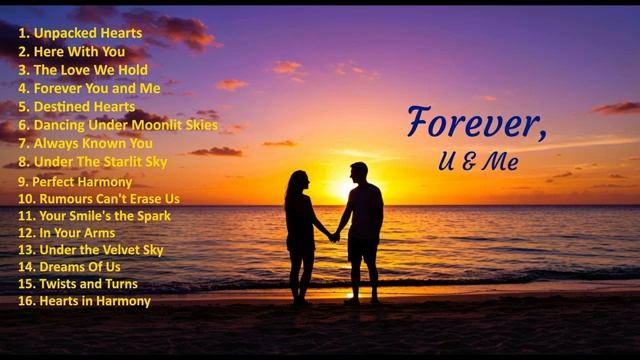 1. Unpacked Hearts
2. Here With You
3. The Love We Hold
4. Forever You and Me
5. Destined Hearts
6. Dancing Under Moonlit Skies
7. Always Known You
8. Under The Starlit Sky
9. Perfect Harmony
10. Rumours Can't Erase Us
11. Your Smile's the Spark
12. In Your Arms
13. Under the Velvet Sky
14. Dreams Of Us
15. Twists and Turns
16. Hearts in Harmony

Forever,
U & Me